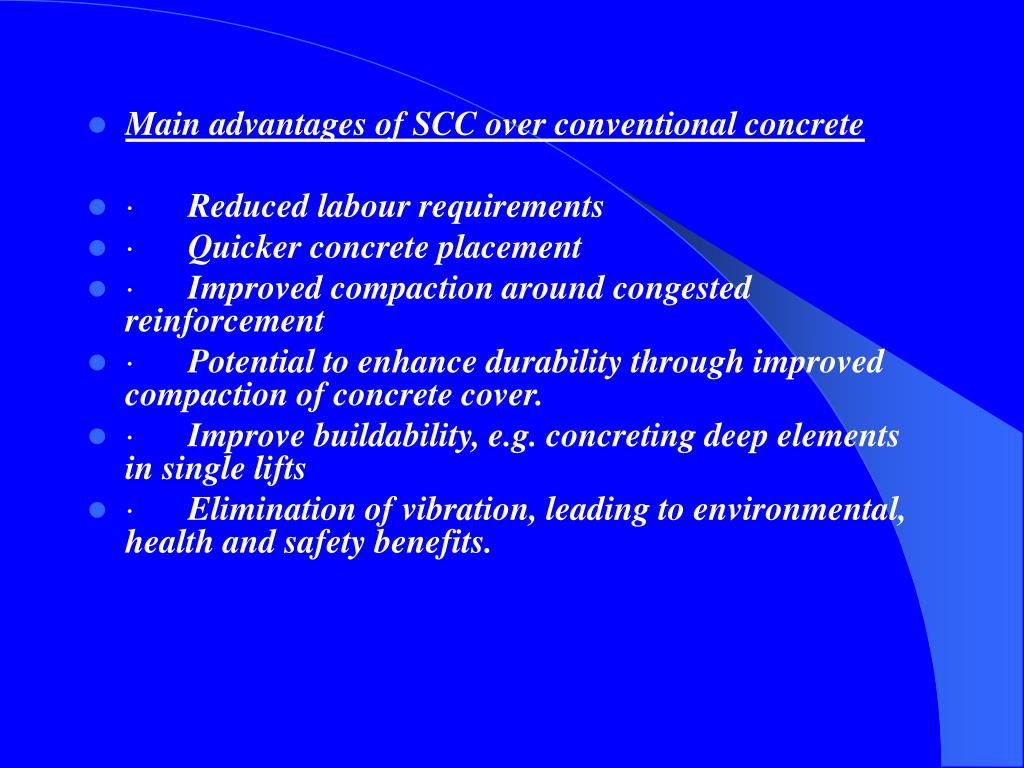 Main advantages of SCC over conventional concrete

· Reduced labour requirements

· Quicker concrete placement

· Improved compaction around congested reinforcement

· Potential to enhance durability through improved compaction of concrete cover.

· Improve buildability, e.g. concreting deep elements in single lifts

· Elimination of vibration, leading to environmental, health and safety benefits.